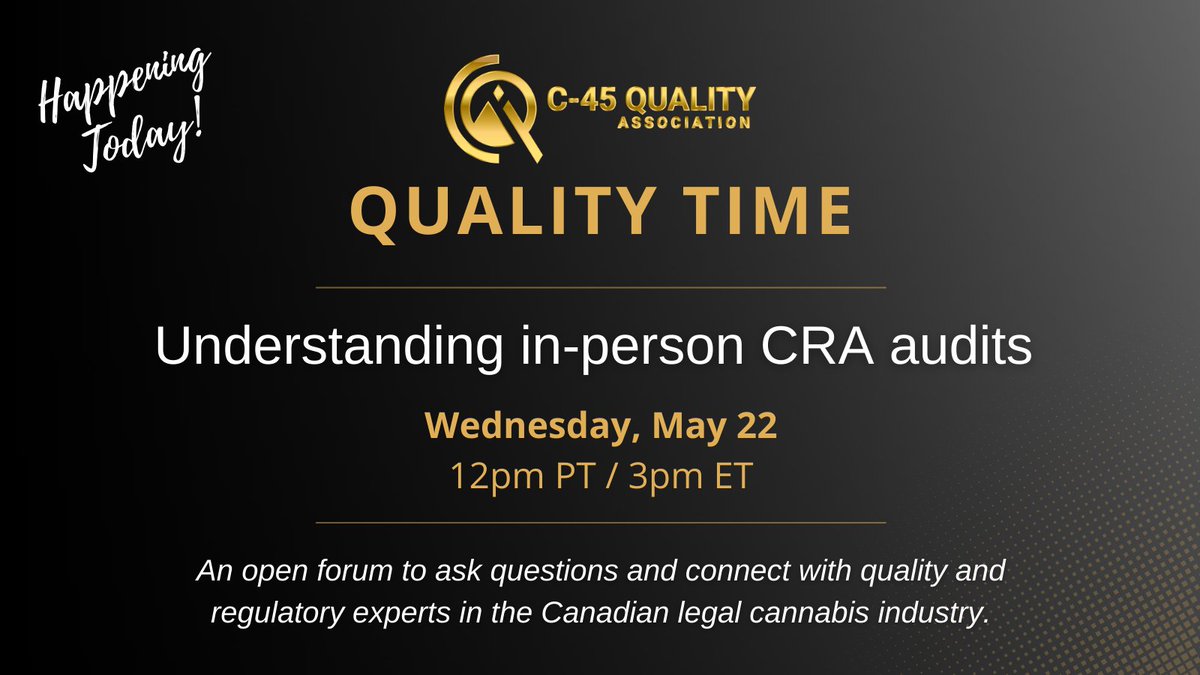 Happening Today!

C-45 QUALITY
ASSOCIATION

QUALITY TIME

Understanding in-person CRA audits

Wednesday, May 22
12pm PT / 3pm ET

An open forum to ask questions and connect with quality and regulatory experts in the Canadian legal cannabis industry.